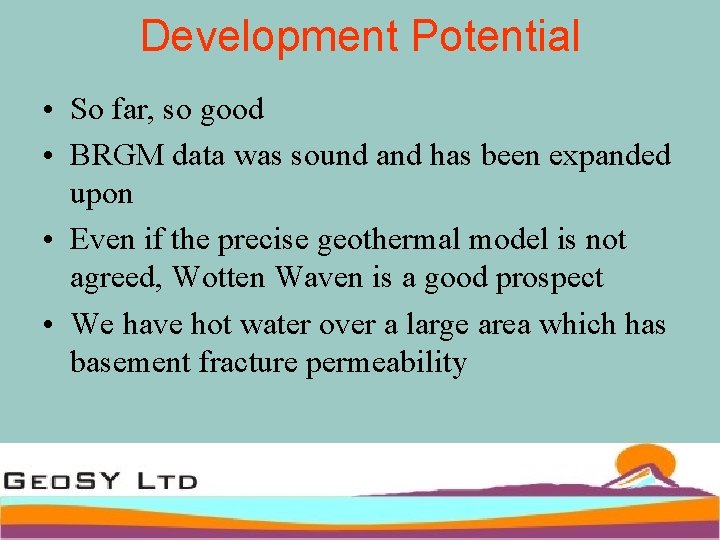 Development Potential

• So far, so good
• BRGM data was sound and has been expanded upon
• Even if the precise geothermal model is not agreed, Wotten Waven is a good prospect
• We have hot water over a large area which has basement fracture permeability

GEOSY LTD